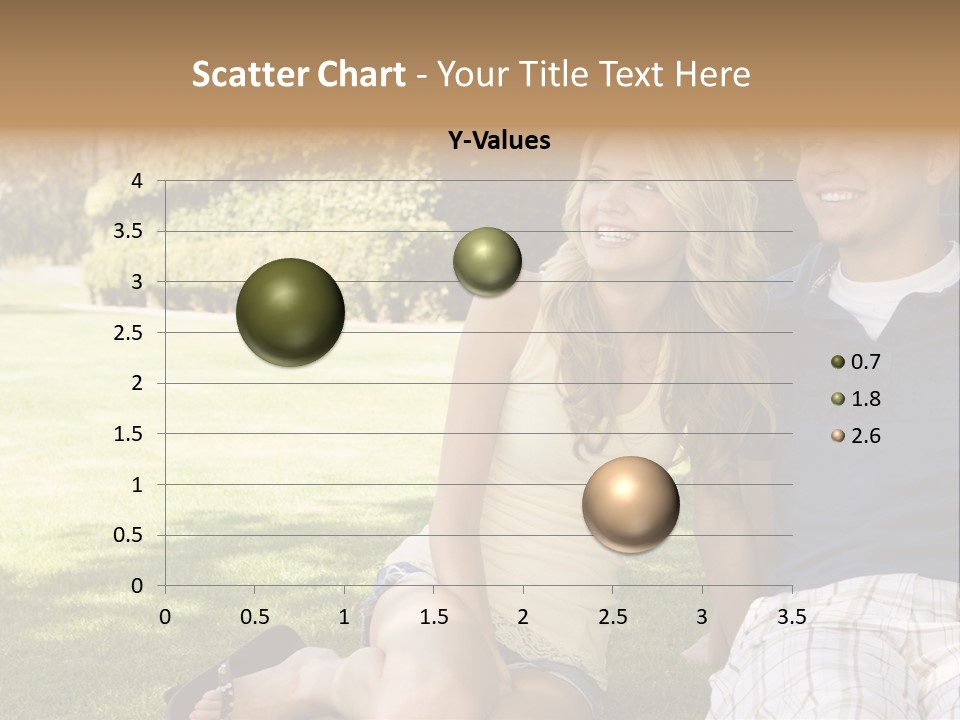 Scatter Chart - Your Title Text Here

Y-Values

4
3.5
3
2.5
2
1.5
1
0.5
0

0 0.5 1 1.5 2 2.5 3 3.5

0.7
1.8
2.6